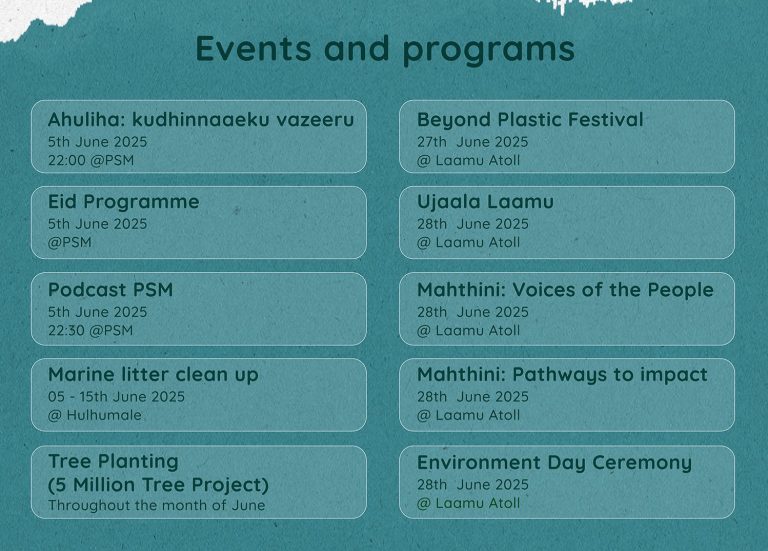 Events and programs

Ahuliha: kudhinnaaeku vazeeru
5th June 2025
22:00 @PSM

Eid Programme
5th June 2025
@PSM

Podcast PSM
5th June 2025
22:30 @PSM

Marine litter clean up
05 - 15th June 2025
@ Hulhumale

Tree Planting
(5 Million Tree Project)
Throughout the month of June

Beyond Plastic Festival
27th June 2025
@ Laamu Atoll

Ujaala Laamu
28th June 2025
@ Laamu Atoll

Mahthini: Voices of the People
28th June 2025
@ Laamu Atoll

Mahthini: Pathways to impact
28th June 2025
@ Laamu Atoll

Environment Day Ceremony
28th June 2025
@ Laamu Atoll